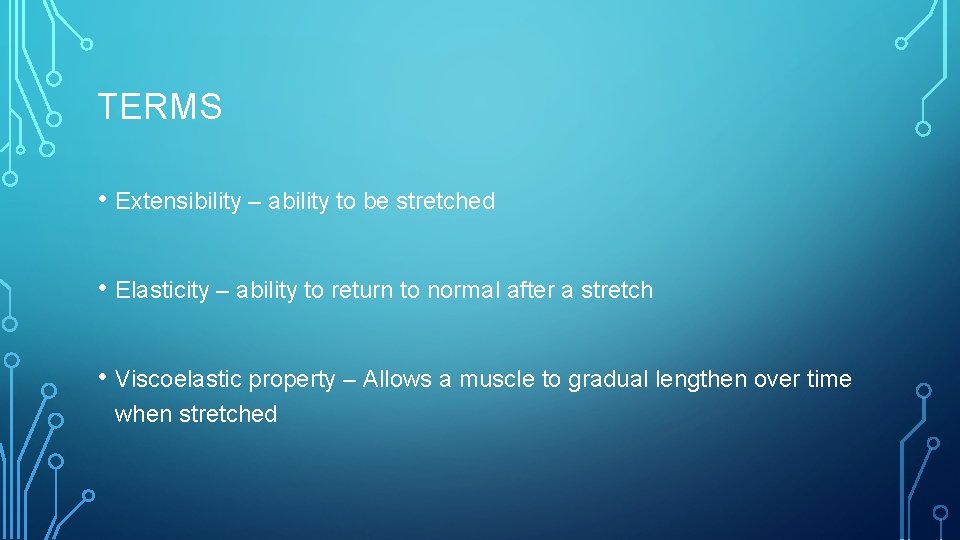 TERMS

• Extensibility – ability to be stretched

• Elasticity – ability to return to normal after a stretch

• Viscoelastic property – Allows a muscle to gradual lengthen over time when stretched